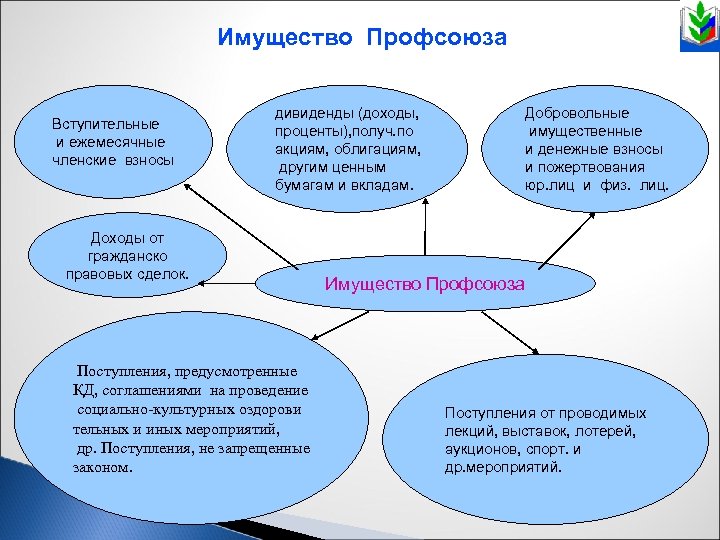 Имущество Профсоюза

Вступительные и ежемесячные членские взносы

дивиденды (доходы, проценты),получ.по акциям, облигациям, другим ценным бумагам и вкладам.

Добровольные имущественные и денежные взносы и пожертвования юр.лиц и физ. лиц.

Доходы от гражданско правовых сделок.

Имущество Профсоюза

Поступления, предусмотренные КД, соглашениями на проведение социально-культурных оздорови тельных и иных мероприятий, др. Поступления, не запрещенные законом.

Поступления от проводимых лекций, выставок, лотерей, аукционов, спорт. и др.мероприятий.